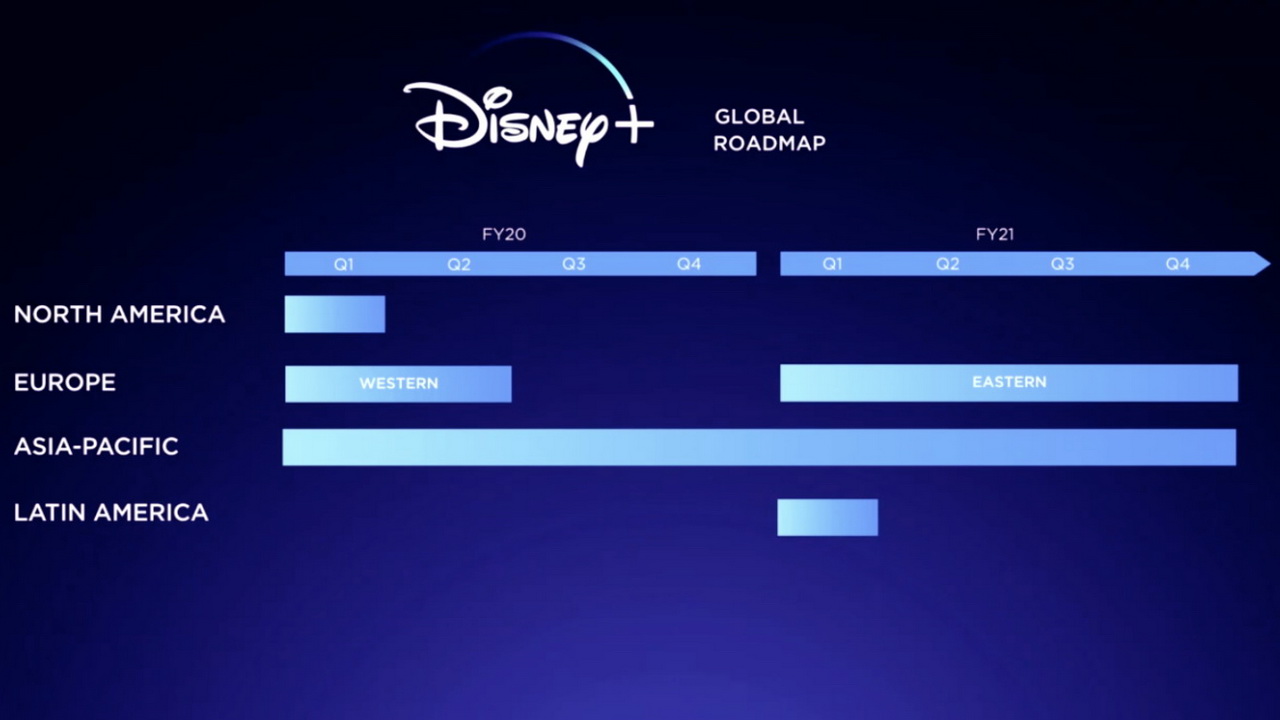 Disney+ GLOBAL ROADMAP

FY20
Q1 Q2 Q3 Q4

FY21
Q1 Q2 Q3 Q4

NORTH AMERICA

EUROPE
WESTERN
EASTERN

ASIA-PACIFIC

LATIN AMERICA